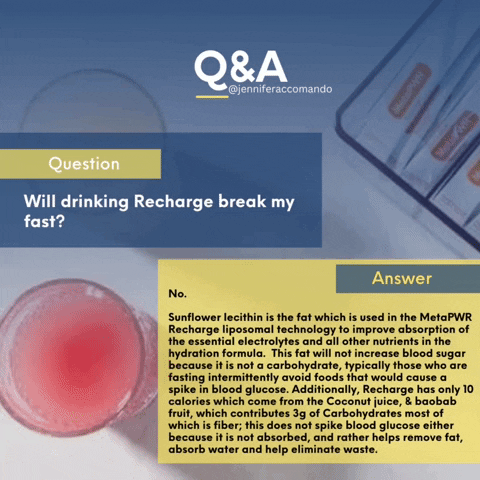 Q&A
@jenniferaccomando

Question

Will drinking Recharge break my fast?

Answer

No.

Sunflower lecithin is the fat which is used in the MetaPWR Recharge liposomal technology to improve absorption of the essential electrolytes and all other nutrients in the hydration formula. This fat will not increase blood sugar because it is not a carbohydrate, typically those who are fasting intermittently avoid foods that would cause a spike in blood glucose. Additionally, Recharge has only 10 calories which come from the Coconut juice, & baobab fruit, which contributes 3g of Carbohydrates most of which is fiber; this does not spike blood glucose either because it is not absorbed, and rather helps remove fat, absorb water and help eliminate waste.